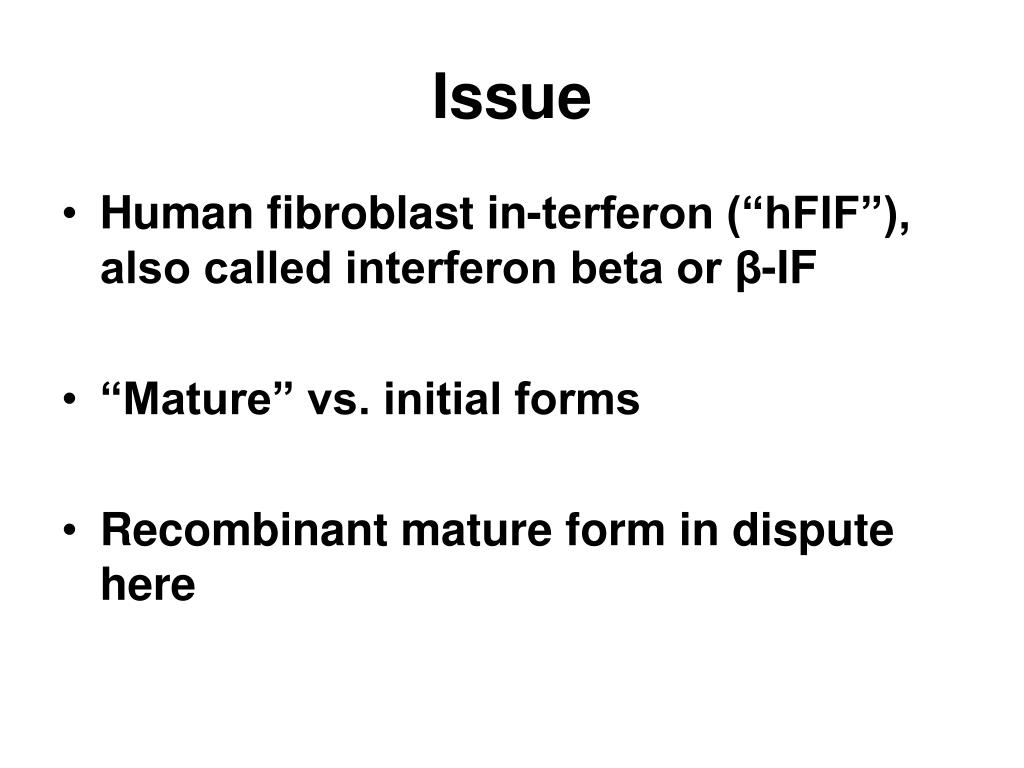 Issue

• Human fibroblast in-terferon (“hFIF”), also called interferon beta or β-IF

• “Mature” vs. initial forms

• Recombinant mature form in dispute here